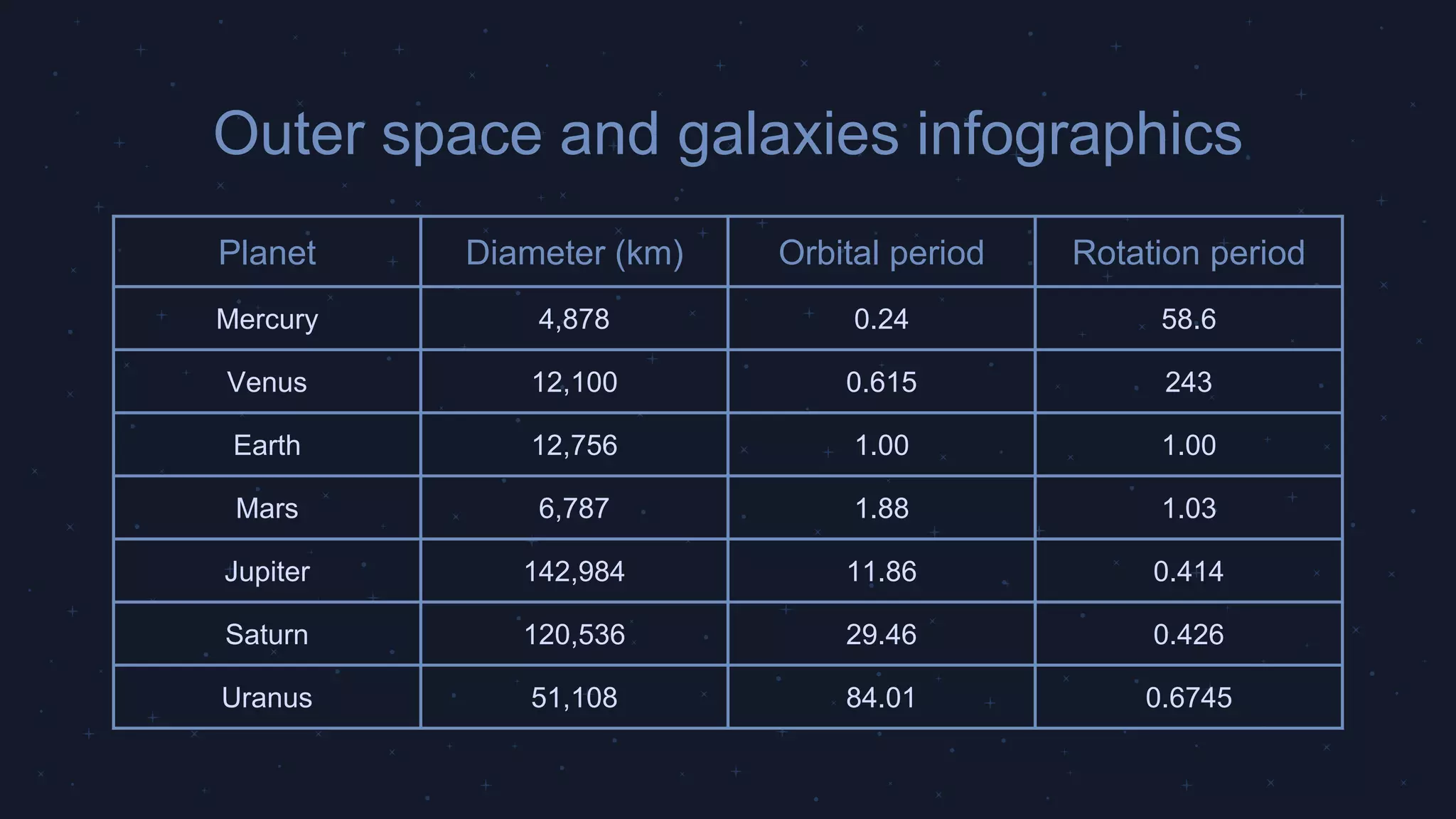 Outer space and galaxies infographics

| Planet | Diameter (km) | Orbital period | Rotation period |
|---|---|---|---|
| Mercury | 4,878 | 0.24 | 58.6 |
| Venus | 12,100 | 0.615 | 243 |
| Earth | 12,756 | 1.00 | 1.00 |
| Mars | 6,787 | 1.88 | 1.03 |
| Jupiter | 142,984 | 11.86 | 0.414 |
| Saturn | 120,536 | 29.46 | 0.426 |
| Uranus | 51,108 | 84.01 | 0.6745 |